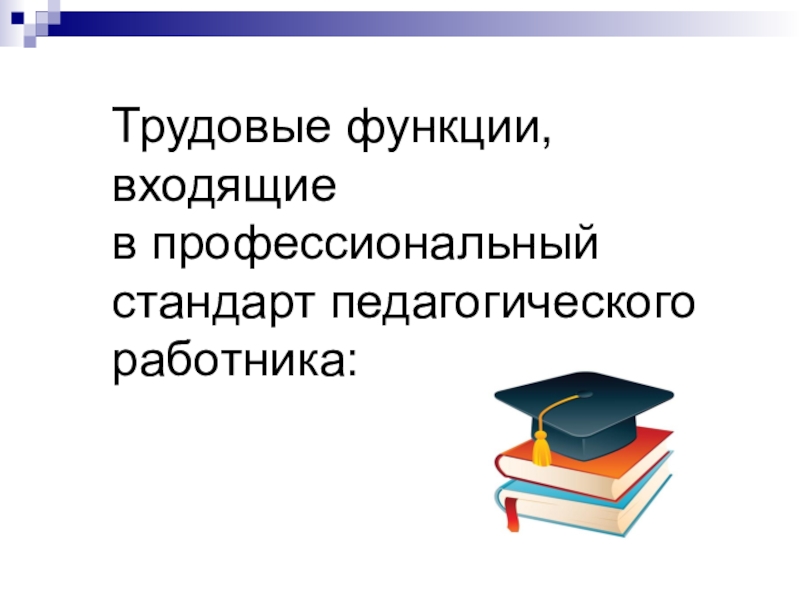 Трудовые функции, входящие в профессиональный стандарт педагогического работника: